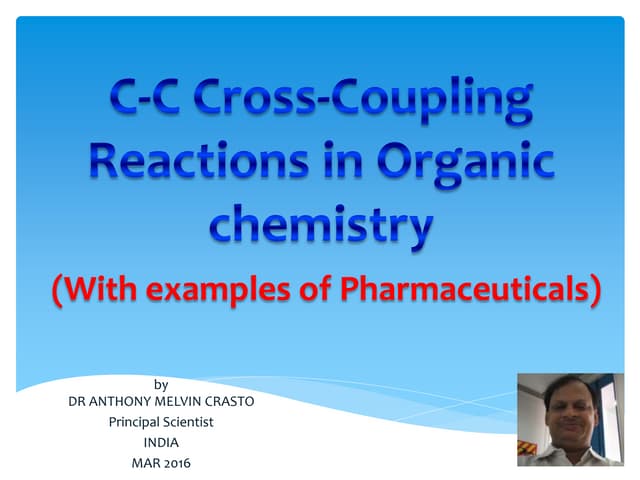 C-C Cross-Coupling Reactions in Organic chemistry

(With examples of Pharmaceuticals)

by
DR ANTHONY MELVIN CRASTO
Principal Scientist
INDIA
MAR 2016